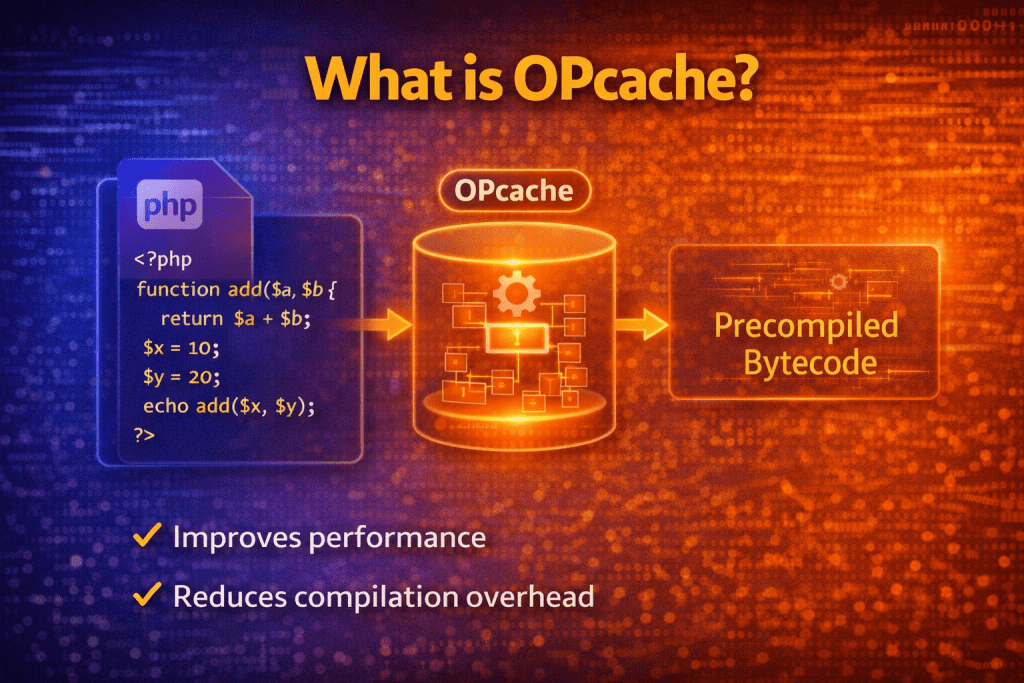 What is OPcache?

php

<?php
function add($a, $b {
return $a + $b;
$x = 10;
$y = 20;
echo add($x, $y);
?>

OPcache

Precompiled Bytecode

✓ Improves performance

✓ Reduces compilation overhead